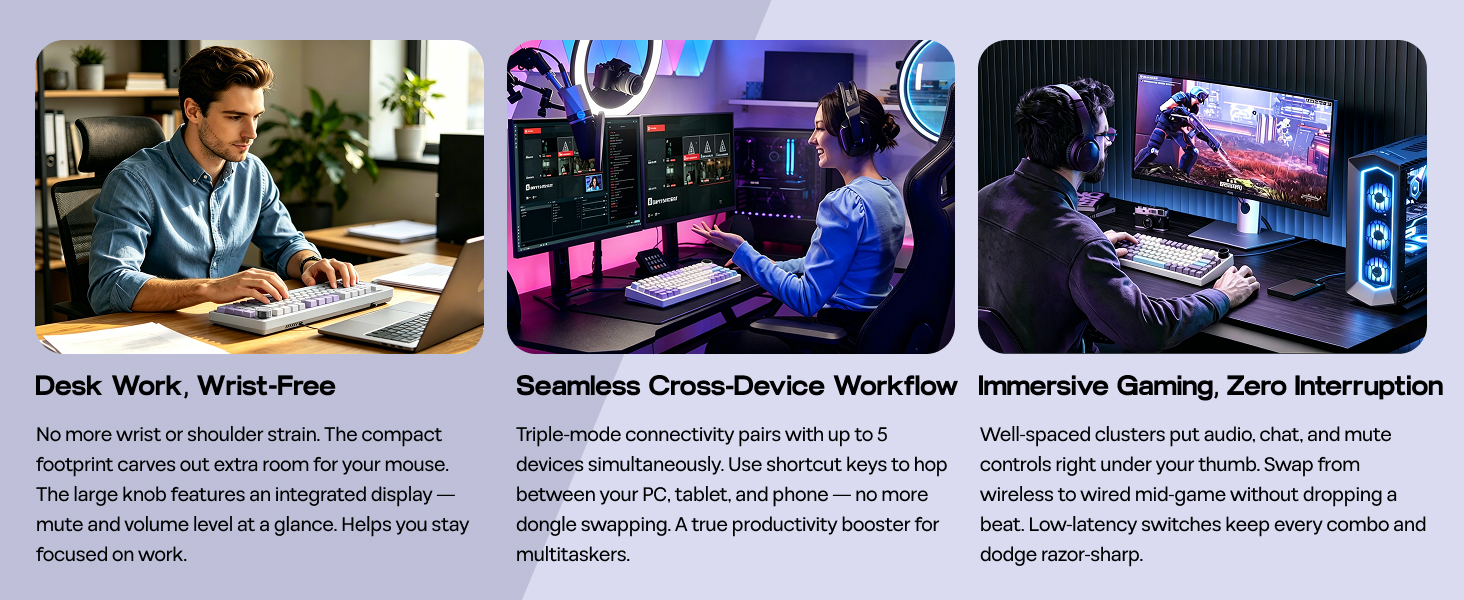 Desk Work, Wrist-Free

No more wrist or shoulder strain. The compact footprint carves out extra room for your mouse. The large knob features an integrated display — mute and volume level at a glance. Helps you stay focused on work.

Seamless Cross-Device Workflow

Triple-mode connectivity pairs with up to 5 devices simultaneously. Use shortcut keys to hop between your PC, tablet, and phone — no more dongle swapping. A true productivity booster for multitaskers.

Immersive Gaming, Zero Interruption

Well-spaced clusters put audio, chat, and mute controls right under your thumb. Swap from wireless to wired mid-game without dropping a beat. Low-latency switches keep every combo and dodge razor-sharp.